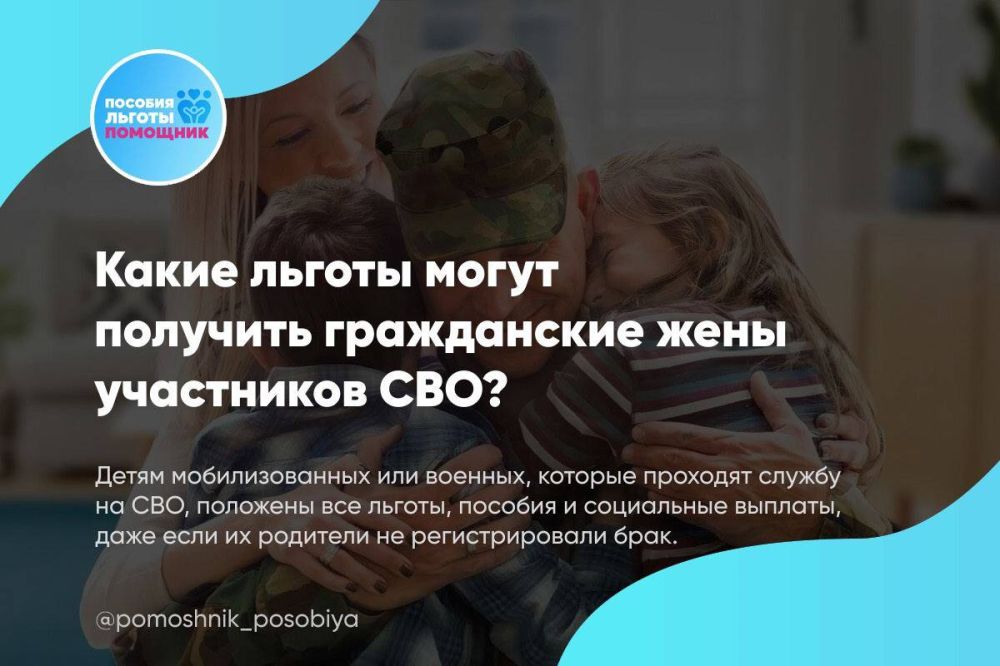 ПОСОБИЯ
ЛЬГОТЫ
ПОМОЩНИК

Какие льготы могут получить гражданские жены участников СВО?

Детям мобилизованных или военных, которые проходят службу на СВО, положены все льготы, пособия и социальные выплаты, даже если их родители не регистрировали брак.

@pomoshnik_posobiya